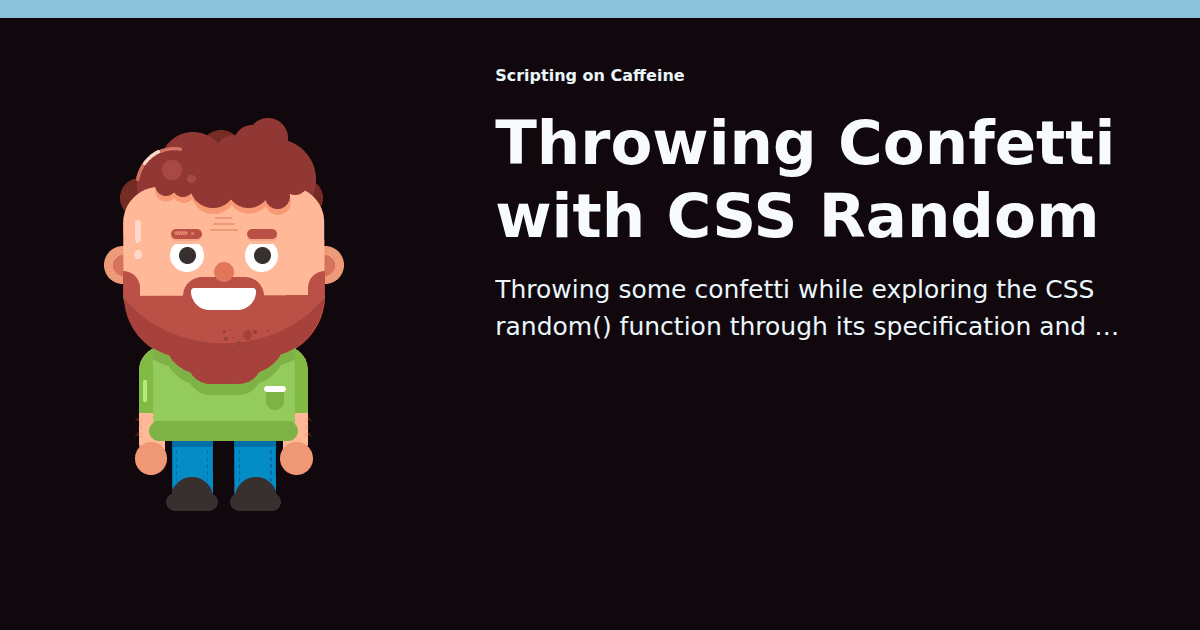 Scripting on Caffeine

Throwing Confetti with CSS Random

Throwing some confetti while exploring the CSS random() function through its specification and ...